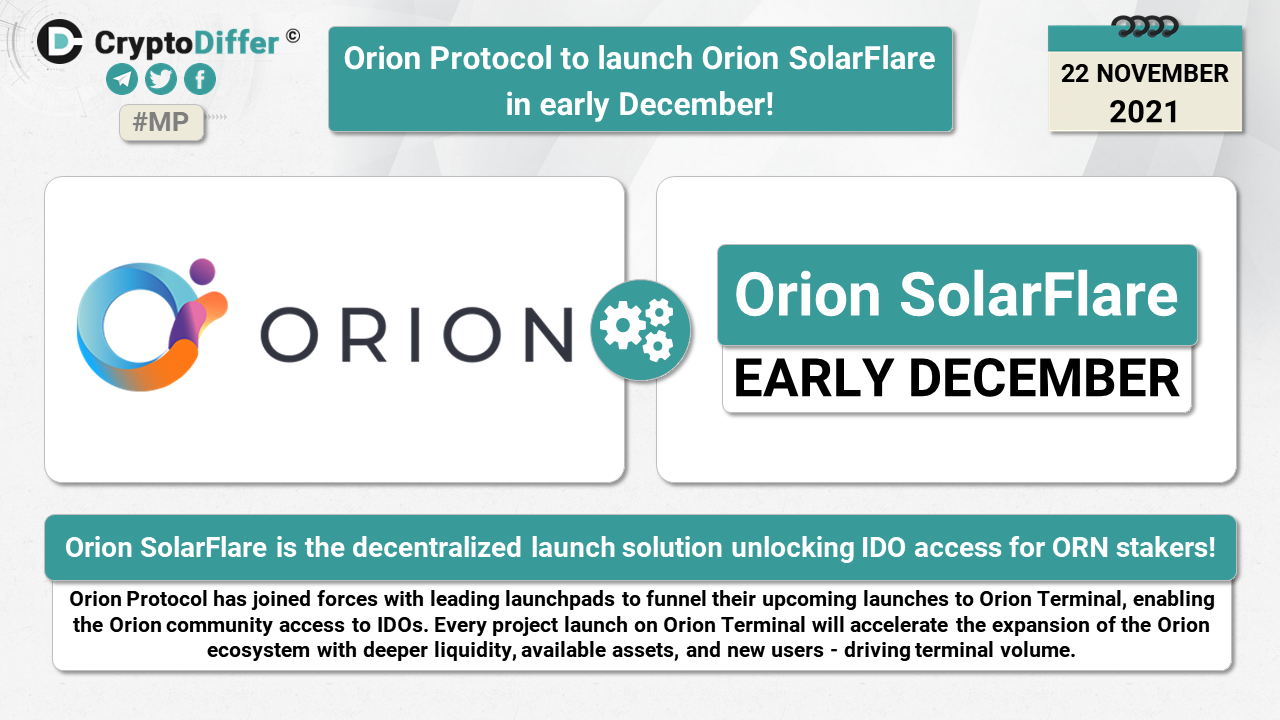 CryptoDiffer ©

#MP

Orion Protocol to launch Orion SolarFlare in early December!

22 NOVEMBER 2021

ORION

Orion SolarFlare

EARLY DECEMBER

Orion SolarFlare is the decentralized launch solution unlocking IDO access for ORN stakers!

Orion Protocol has joined forces with leading launchpads to funnel their upcoming launches to Orion Terminal, enabling the Orion community access to IDOs. Every project launch on Orion Terminal will accelerate the expansion of the Orion ecosystem with deeper liquidity, available assets, and new users - driving terminal volume.